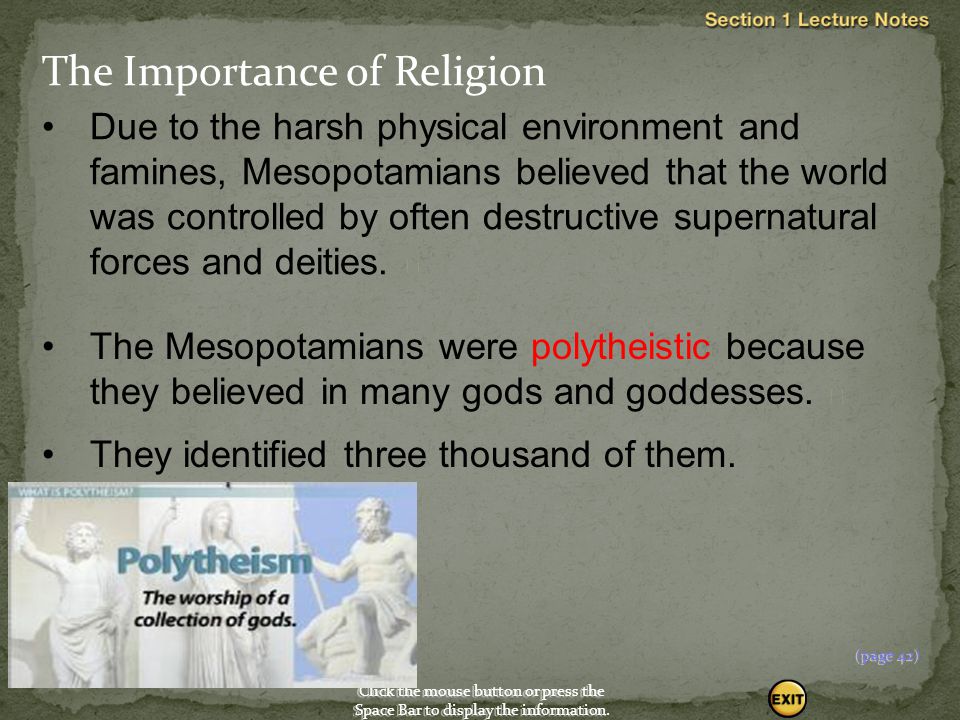 Section 1 Lecture Notes

The Importance of Religion

• Due to the harsh physical environment and famines, Mesopotamians believed that the world was controlled by often destructive supernatural forces and deities.

• The Mesopotamians were polytheistic because they believed in many gods and goddesses.

• They identified three thousand of them.

WHAT IS POLYTHEISM?

Polytheism

The worship of a collection of gods.

(page 42)

Click the mouse button or press the Space Bar to display the information.

EXIT